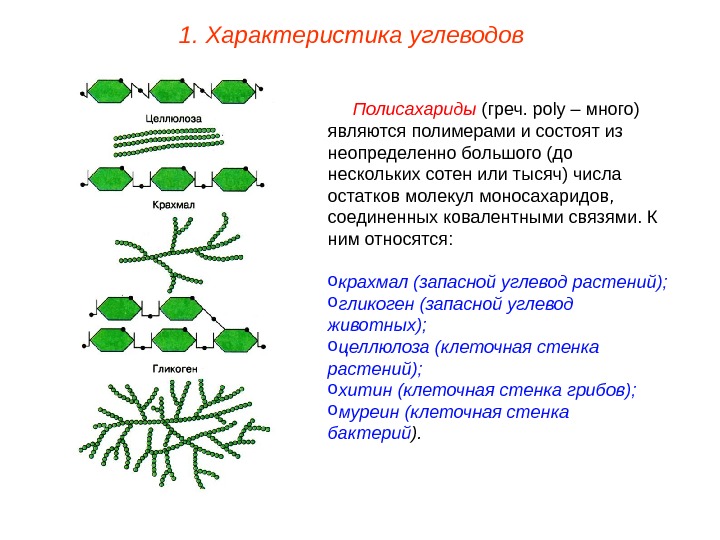 1. Характеристика углеводов

Целлюлоза

Крахмал

Гликоген

Полисахариды (греч. poly – много) являются полимерами и состоят из неопределенно большого (до нескольких сотен или тысяч) числа остатков молекул моносахаридов, соединенных ковалентными связями. К ним относятся:

o крахмал (запасной углевод растений);
o гликоген (запасной углевод животных);
o целлюлоза (клеточная стенка растений);
o хитин (клеточная стенка грибов);
o муреин (клеточная стенка бактерий).